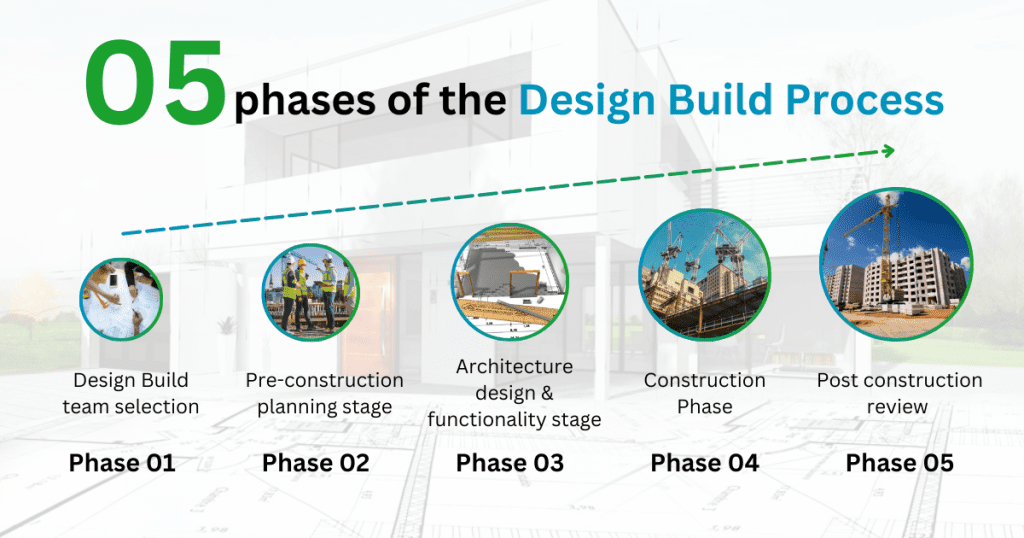 05 phases of the Design Build Process

Design Build team selection

Phase 01

Pre-construction planning stage

Phase 02

Architecture design & functionality stage

Phase 03

Construction Phase

Phase 04

Post construction review

Phase 05